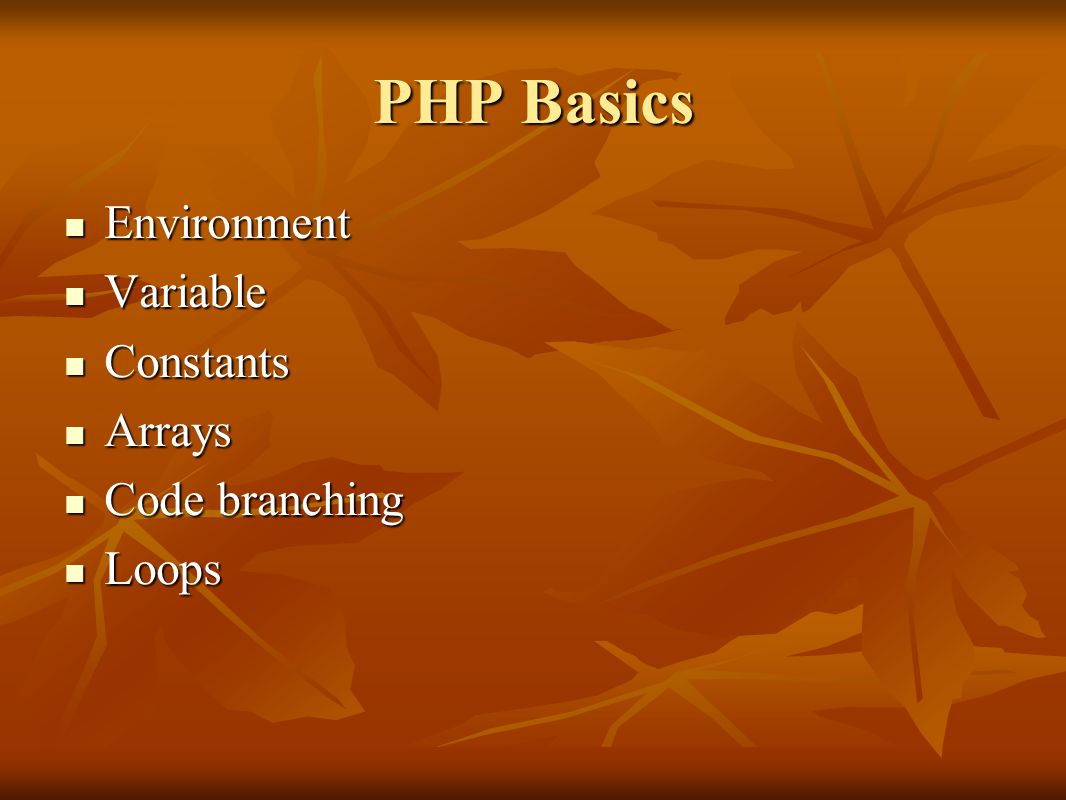 PHP Basics

- Environment
- Variable
- Constants
- Arrays
- Code branching
- Loops